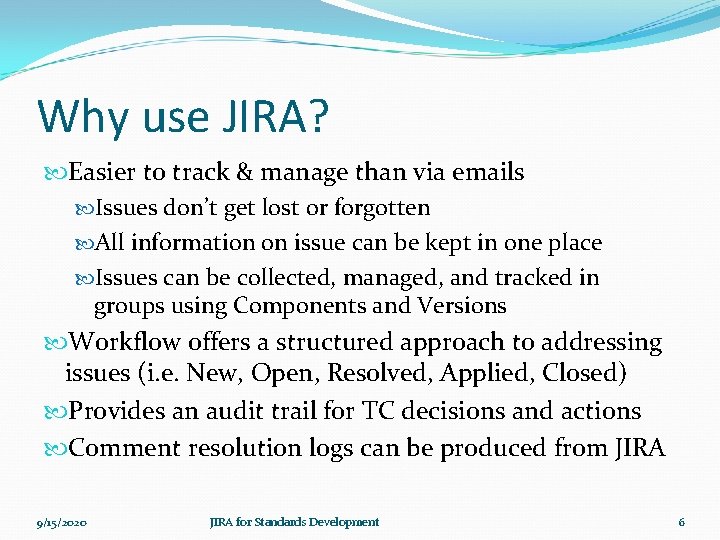 Why use JIRA?

Easier to track & manage than via emails

Issues don't get lost or forgotten

All information on issue can be kept in one place

Issues can be collected, managed, and tracked in groups using Components and Versions

Workflow offers a structured approach to addressing issues (i.e. New, Open, Resolved, Applied, Closed)

Provides an audit trail for TC decisions and actions

Comment resolution logs can be produced from JIRA

9/15/2020 JIRA for Standards Development 6